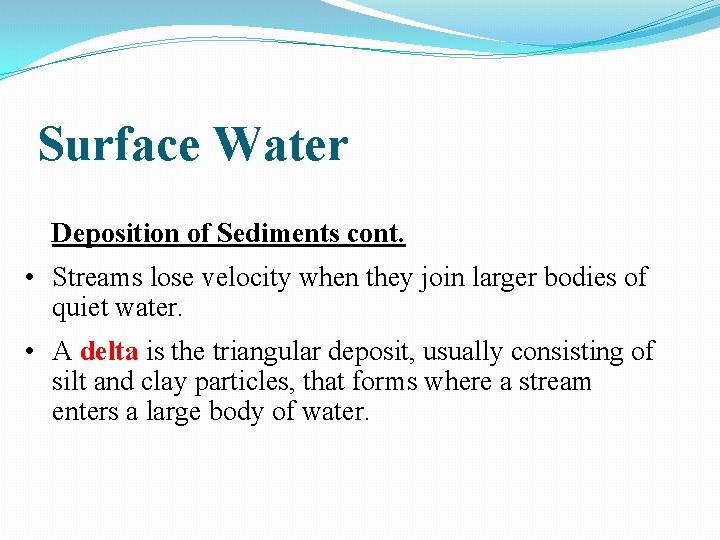 Surface Water

Deposition of Sediments cont.

• Streams lose velocity when they join larger bodies of quiet water.

• A delta is the triangular deposit, usually consisting of silt and clay particles, that forms where a stream enters a large body of water.